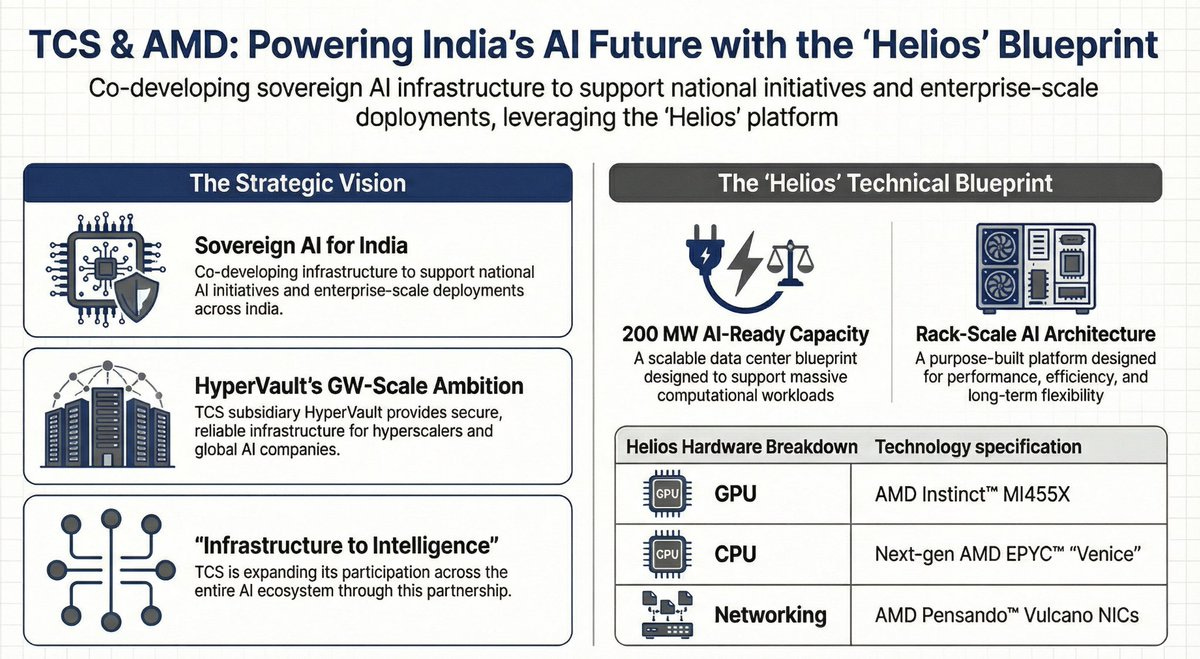 TCS & AMD: Powering India's AI Future with the 'Helios' Blueprint

Co-developing sovereign AI infrastructure to support national initiatives and enterprise-scale doployments, leveraging the 'Helios' platform

The Strategic Vision

Sovereign AI for India
Co-developing infrastructure to support national AI initiatives and enterprise-scale deployments across india.

HyperVault's GW-Scale Ambition
TCS subsidiary HyperVault provides secure, reliable infrastructure for hyperscalers and global AI companies.

"Infrastructure to Intelligence"
TCS is expanding its participation across the entire AI ecosystem through this partnership.

The 'Helios' Technical Blueprint

200 MW AI-Ready Capacity
A scalable data center blueprint designed to support massive computational workloads

Rack-Scale AI Architecture
A purpose-built platform designed for performance, efficiency, and long-term flexibility

| Helios Hardware Breakdown | Technology specification |
|---|---|
| GPU GPU | AMD Instinct™ MI455X |
| CPU CPU | Next-gen AMD EPYC™ "Venice" |
| Networking | AMD Pensando™ Vulcano NICs |